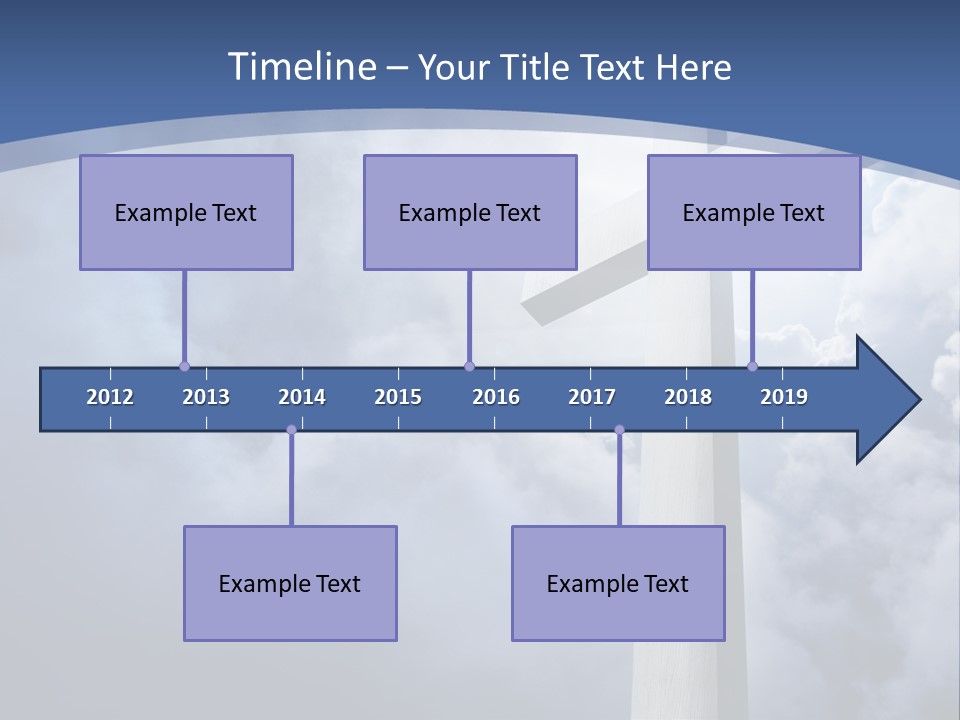 Timeline – Your Title Text Here

Example Text

Example Text

Example Text

2012 2013 2014 2015 2016 2017 2018 2019

Example Text

Example Text